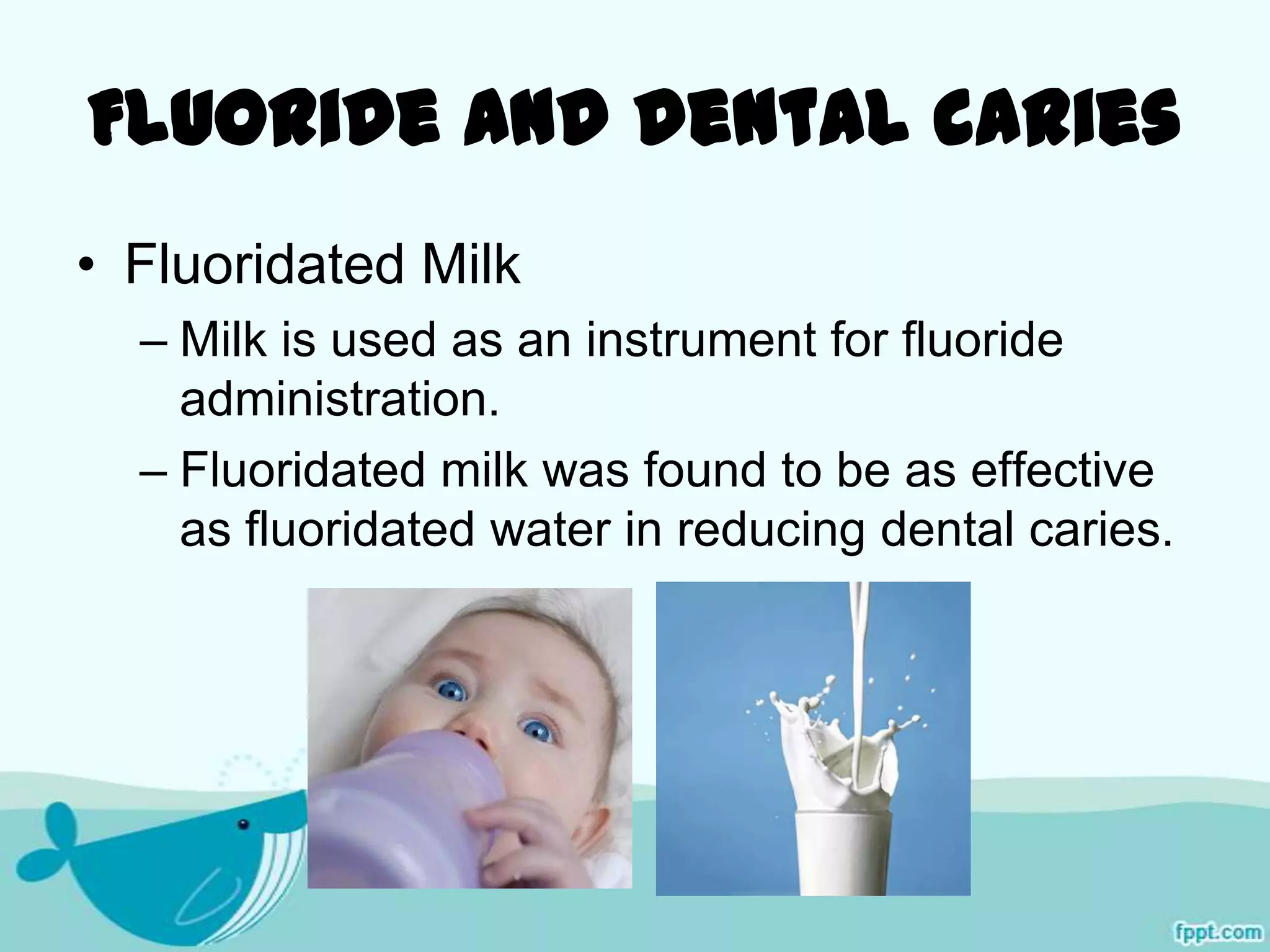 FLUORIDE AND DENTAL CARIES

• Fluoridated Milk

– Milk is used as an instrument for fluoride administration.

– Fluoridated milk was found to be as effective as fluoridated water in reducing dental caries.

fppt.com